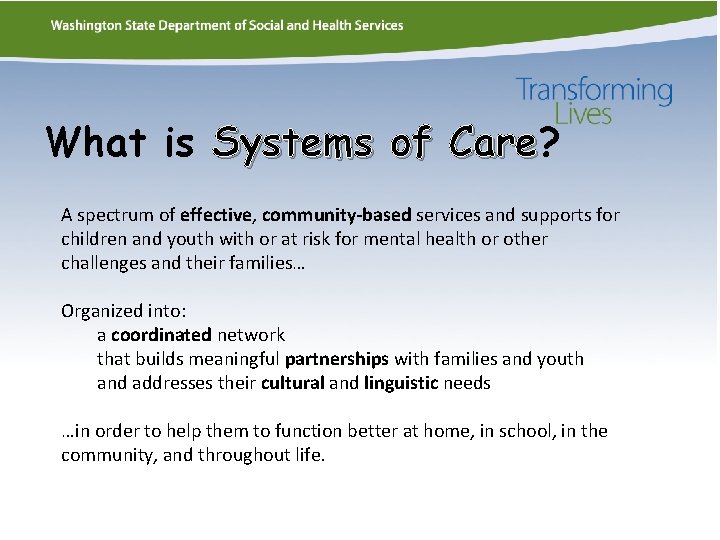 Washington State Department of Social and Health Services

Transforming Lives

What is Systems of Care?

A spectrum of effective, community-based services and supports for children and youth with or at risk for mental health or other challenges and their families…

Organized into:
a coordinated network
that builds meaningful partnerships with families and youth
and addresses their cultural and linguistic needs

…in order to help them to function better at home, in school, in the community, and throughout life.